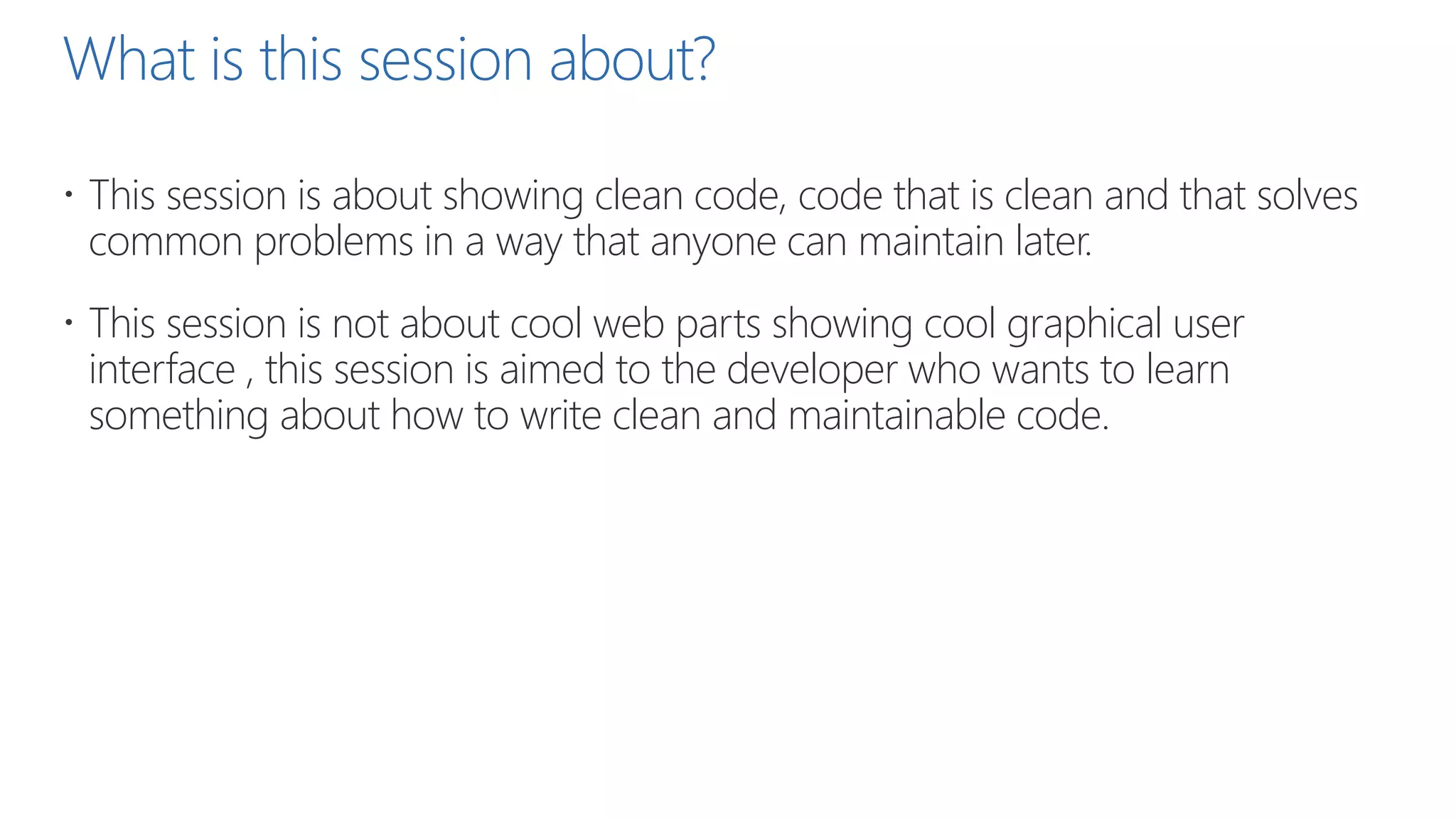 What is this session about?

• This session is about showing clean code, code that is clean and that solves common problems in a way that anyone can maintain later.

• This session is not about cool web parts showing cool graphical user interface , this session is aimed to the developer who wants to learn something about how to write clean and maintainable code.